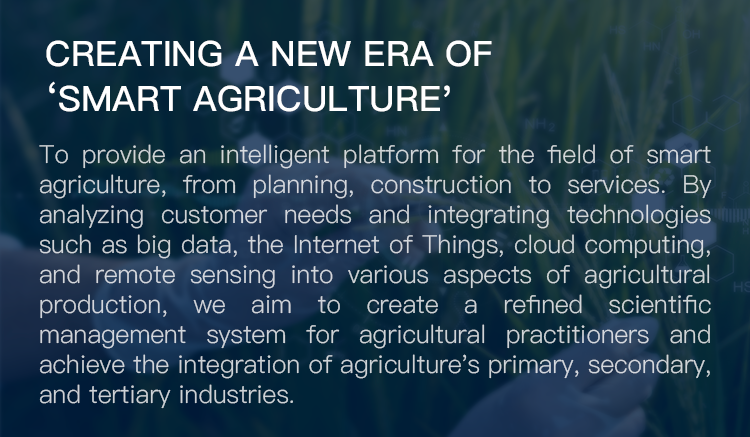 CREATING A NEW ERA OF ‘SMART AGRICULTURE’

To provide an intelligent platform for the field of smart agriculture, from planning, construction to services. By analyzing customer needs and integrating technologies such as big data, the Internet of Things, cloud computing, and remote sensing into various aspects of agricultural production, we aim to create a refined scientific management system for agricultural practitioners and achieve the integration of agriculture’s primary, secondary, and tertiary industries.